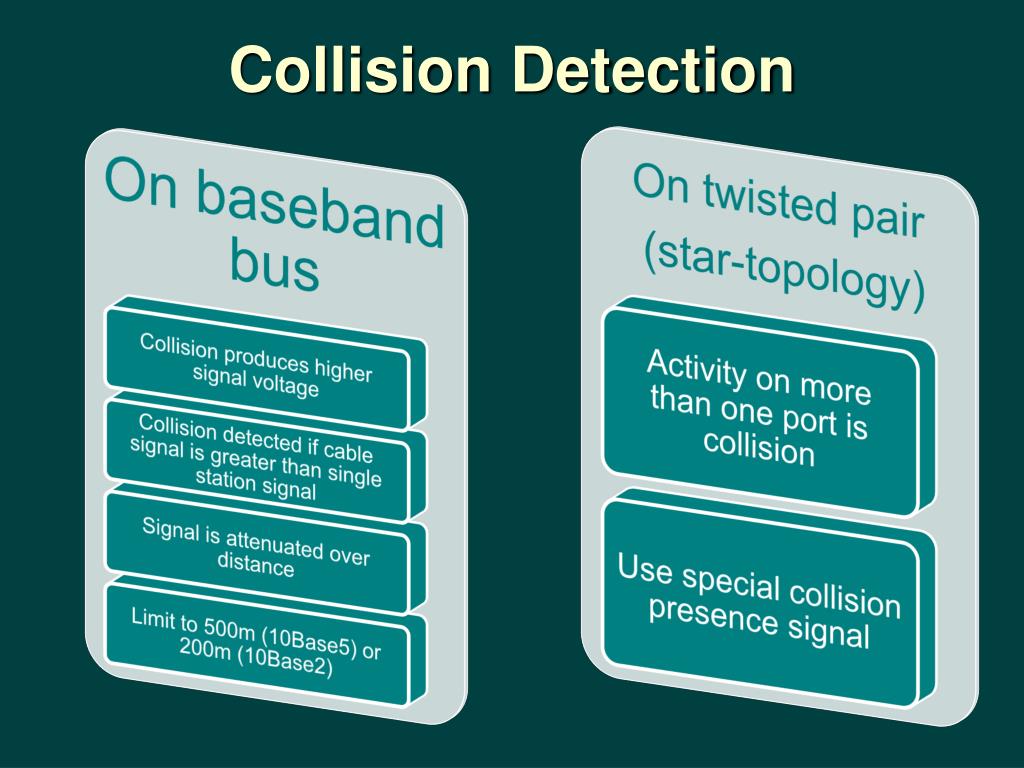 Collision Detection

On baseband bus

Collision produces higher signal voltage

Collision detected if cable signal is greater than single station signal

Signal is attenuated over distance

Limit to 500m (10Base5) or 200m (10Base2)

On twisted pair (star-topology)

Activity on more than one port is collision

Use special collision presence signal